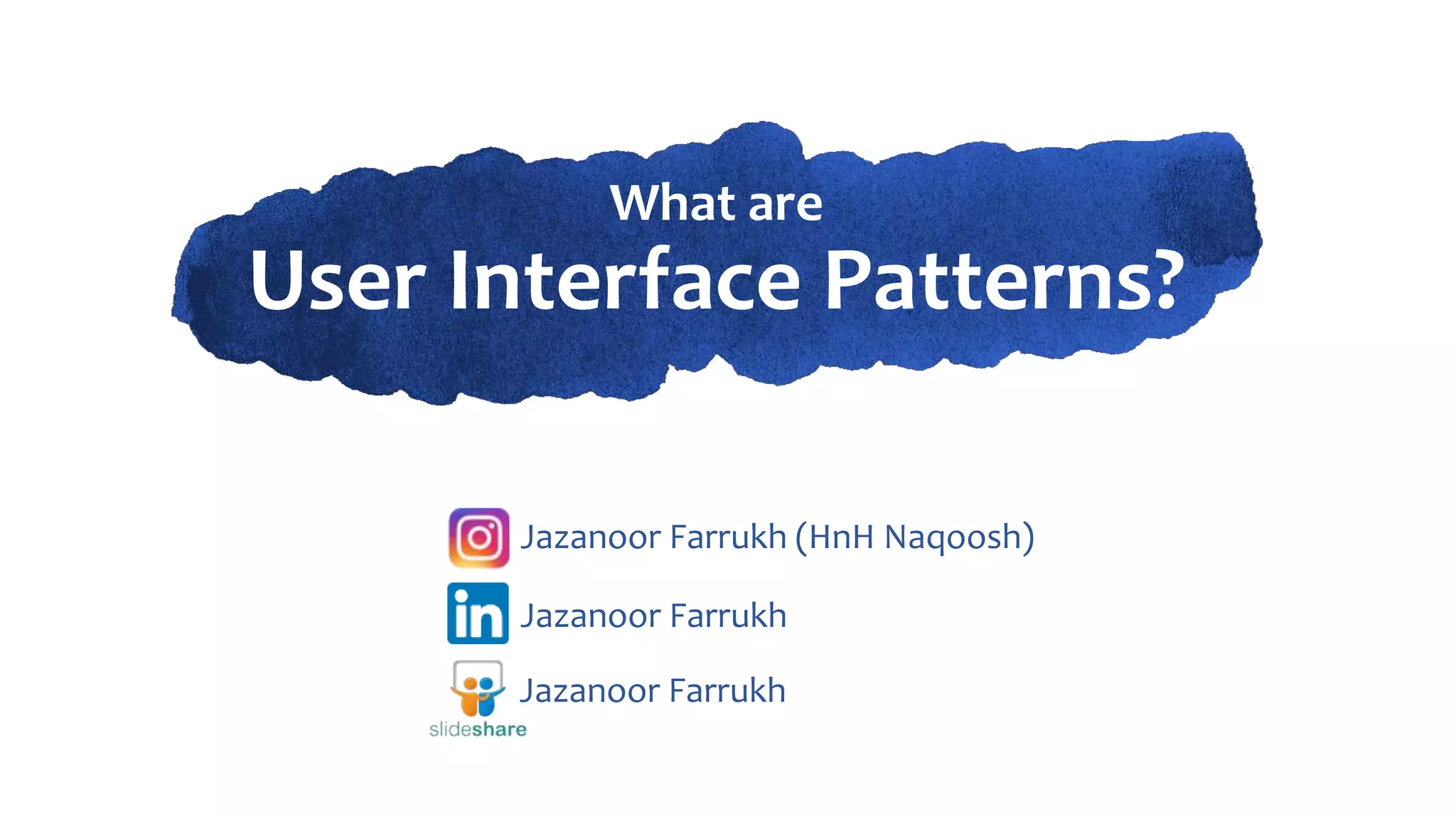 What are
User Interface Patterns?

Jazanoor Farrukh (HnH Naqoosh)

in Jazanoor Farrukh

Jazanoor Farrukh

slideshare